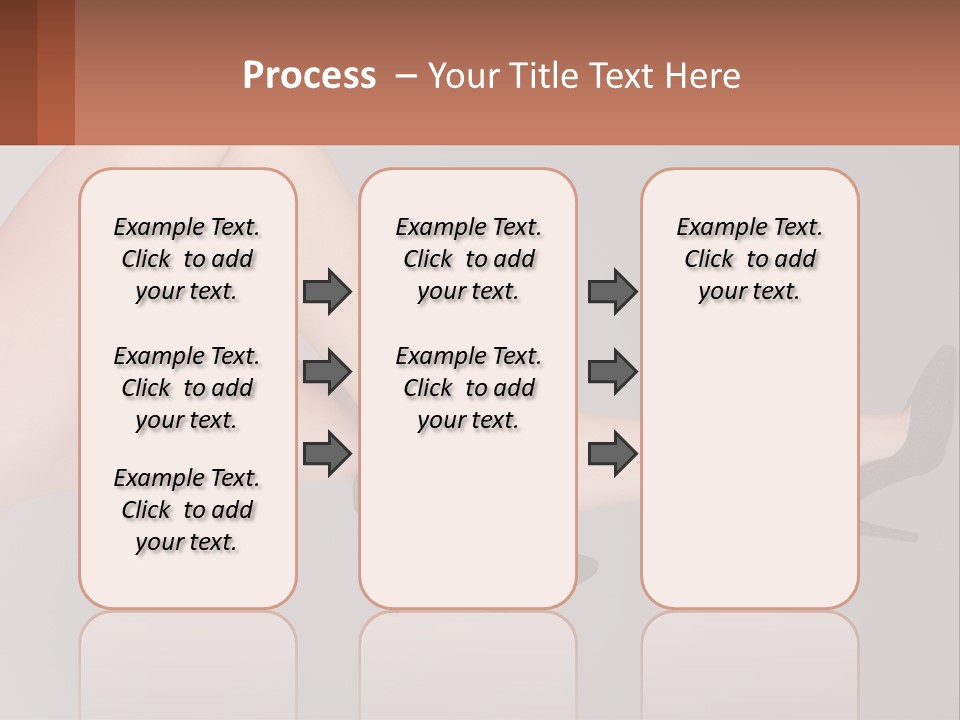 Process – Your Title Text Here

Example Text. Click to add your text.

Example Text. Click to add your text.

Example Text. Click to add your text.

Example Text. Click to add your text.

Example Text. Click to add your text.

Example Text. Click to add your text.